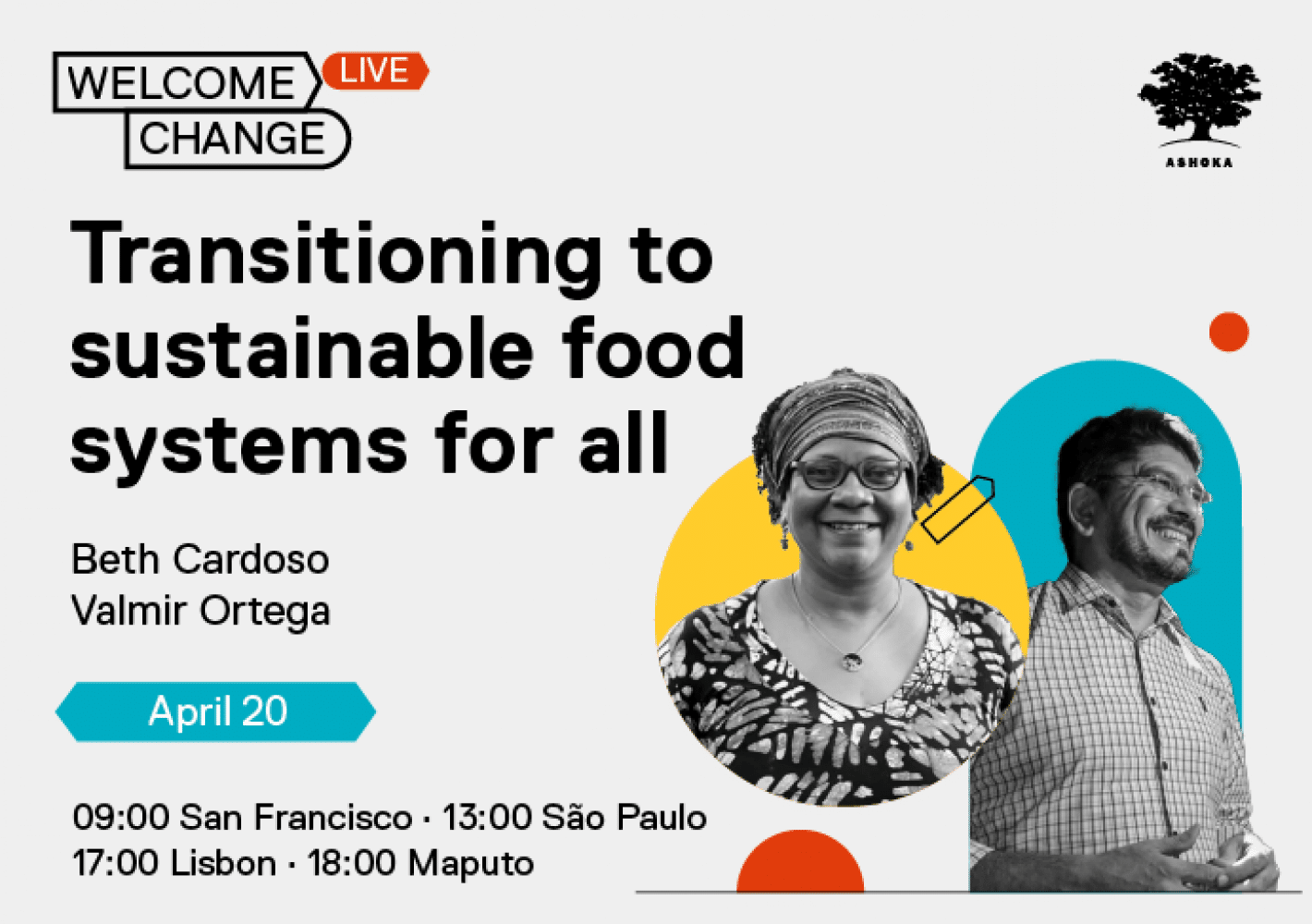 WELCOME CHANGE LIVE

ASHOKA

Transitioning to sustainable food systems for all

Beth Cardoso
Valmir Ortega

April 20

09:00 San Francisco · 13:00 São Paulo
17:00 Lisbon · 18:00 Maputo